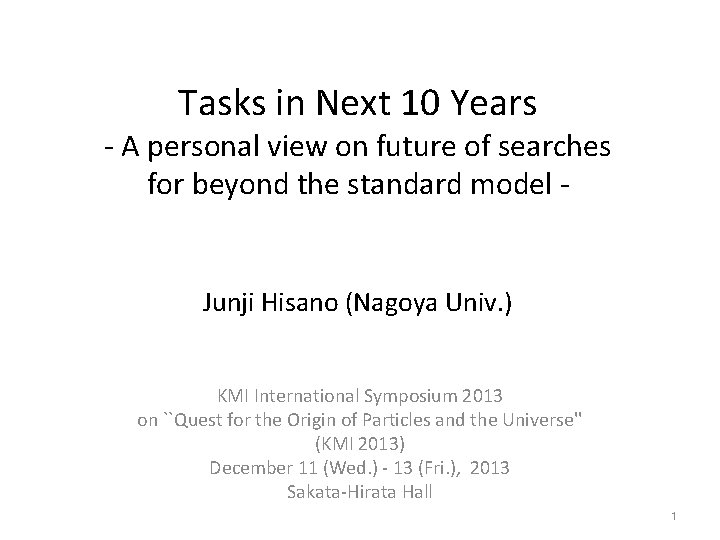 Tasks in Next 10 Years
- A personal view on future of searches for beyond the standard model -

Junji Hisano (Nagoya Univ.)

KMI International Symposium 2013
on ``Quest for the Origin of Particles and the Universe"
(KMI 2013)
December 11 (Wed.) - 13 (Fri.), 2013
Sakata-Hirata Hall

1